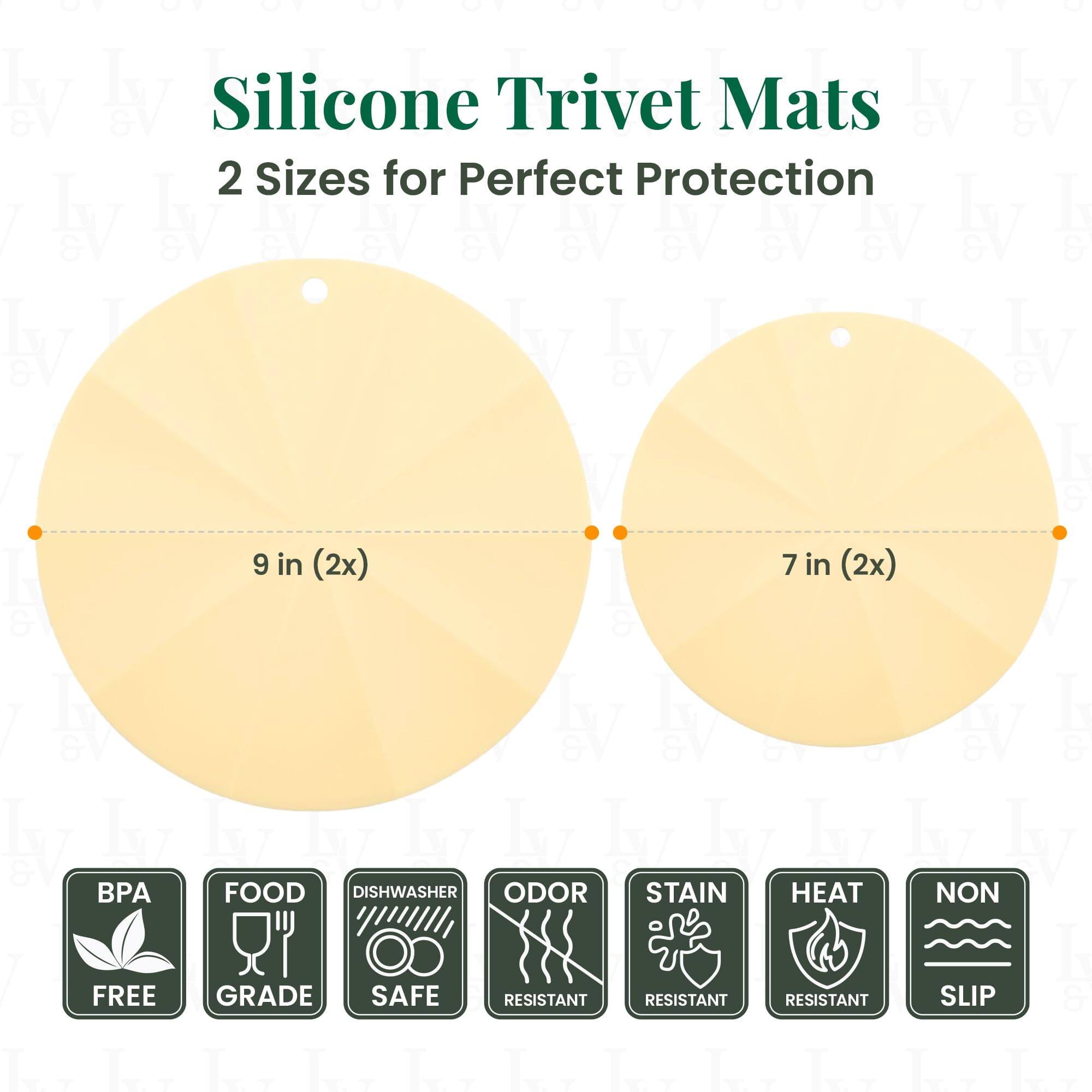 Silicone Trivet Mats

2 Sizes for Perfect Protection

9 in (2x)

7 in (2x)

BPA FREE

FOOD GRADE

DISHWASHER SAFE

ODOR RESISTANT

STAIN RESISTANT

HEAT RESISTANT

NON SLIP